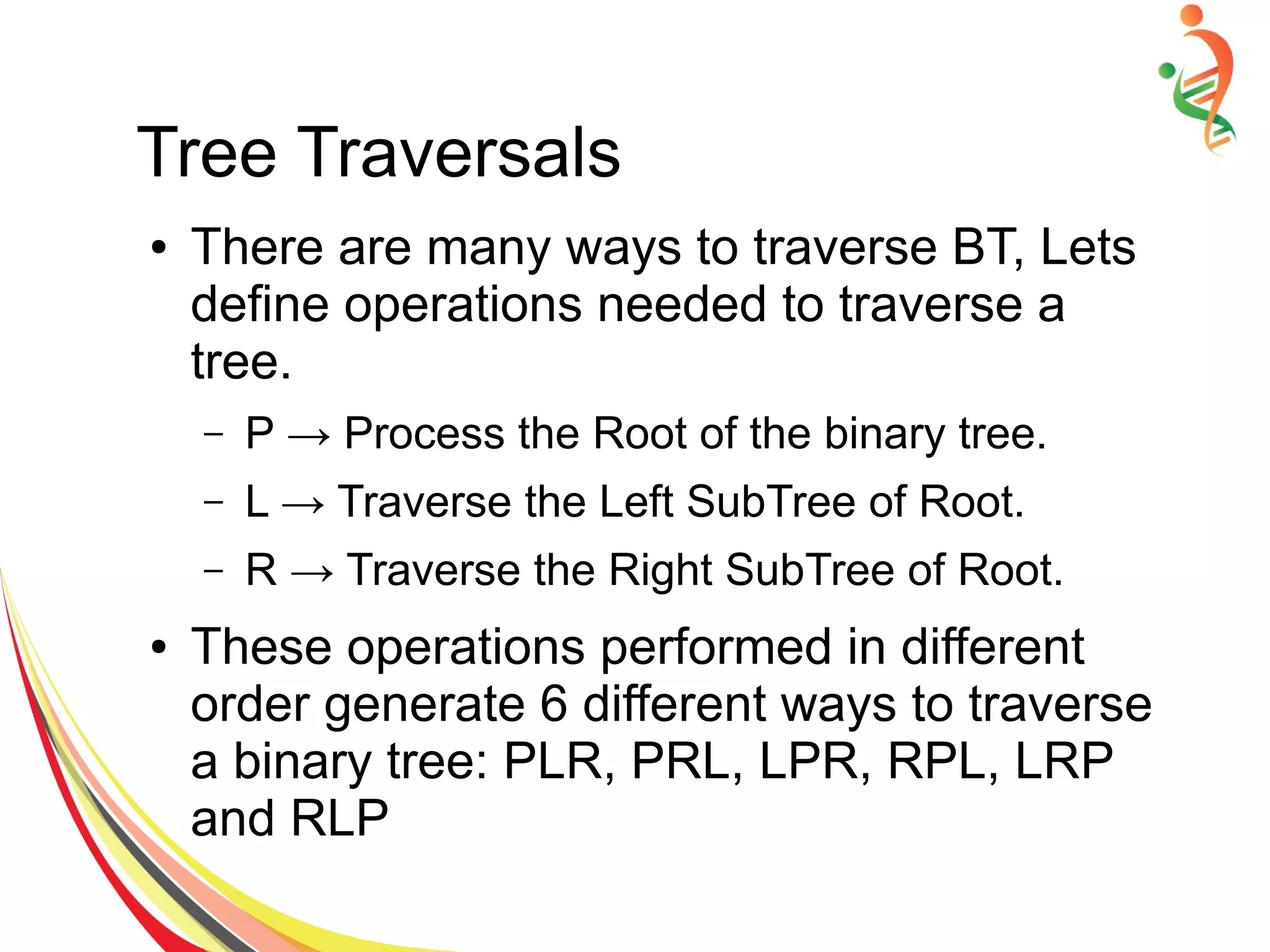 Tree Traversals

• There are many ways to traverse BT, Lets define operations needed to traverse a tree.

– P → Process the Root of the binary tree.

– L → Traverse the Left SubTree of Root.

– R → Traverse the Right SubTree of Root.

• These operations performed in different order generate 6 different ways to traverse a binary tree: PLR, PRL, LPR, RPL, LRP and RLP